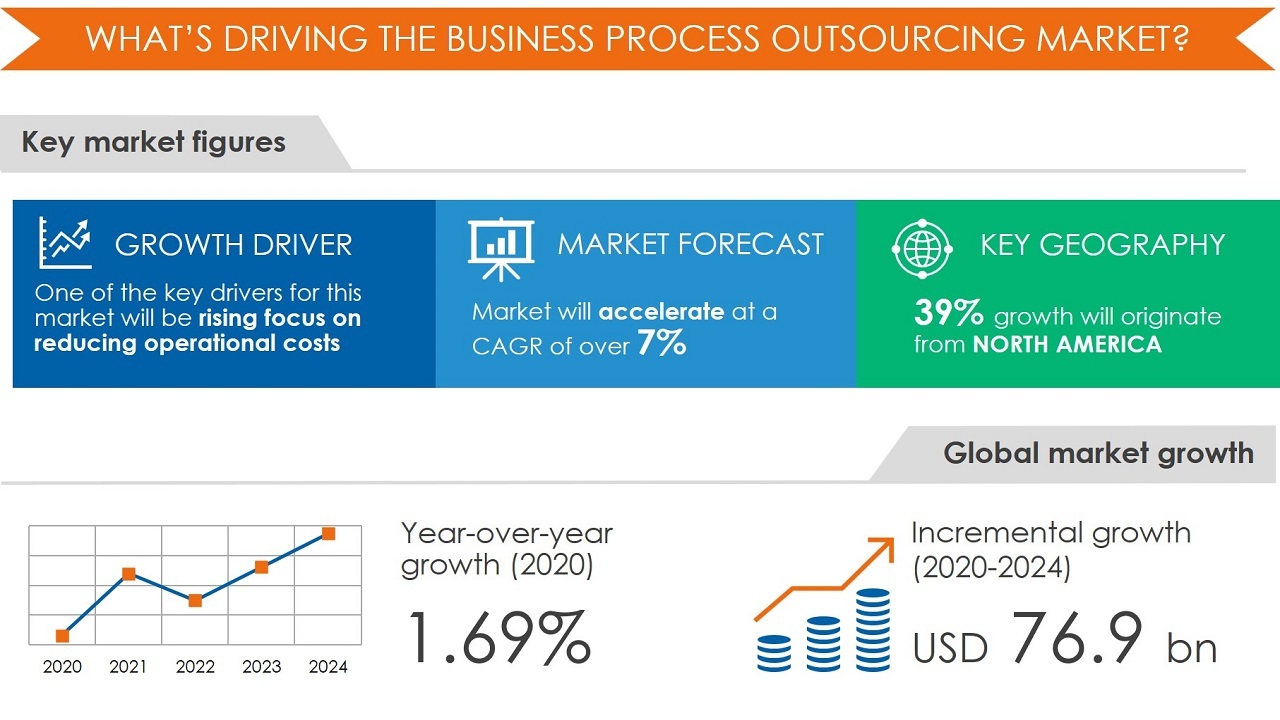 WHAT'S DRIVING THE BUSINESS PROCESS OUTSOURCING MARKET?

Key market figures

GROWTH DRIVER

One of the key drivers for this market will be rising focus on reducing operational costs

MARKET FORECAST

Market will accelerate at a CAGR of over 7%

KEY GEOGRAPHY

39% growth will originate from NORTH AMERICA

Global market growth

2020 2021 2022 2023 2024

Year-over-year growth (2020)

1.69%

Incremental growth (2020-2024)

USD 76.9 bn